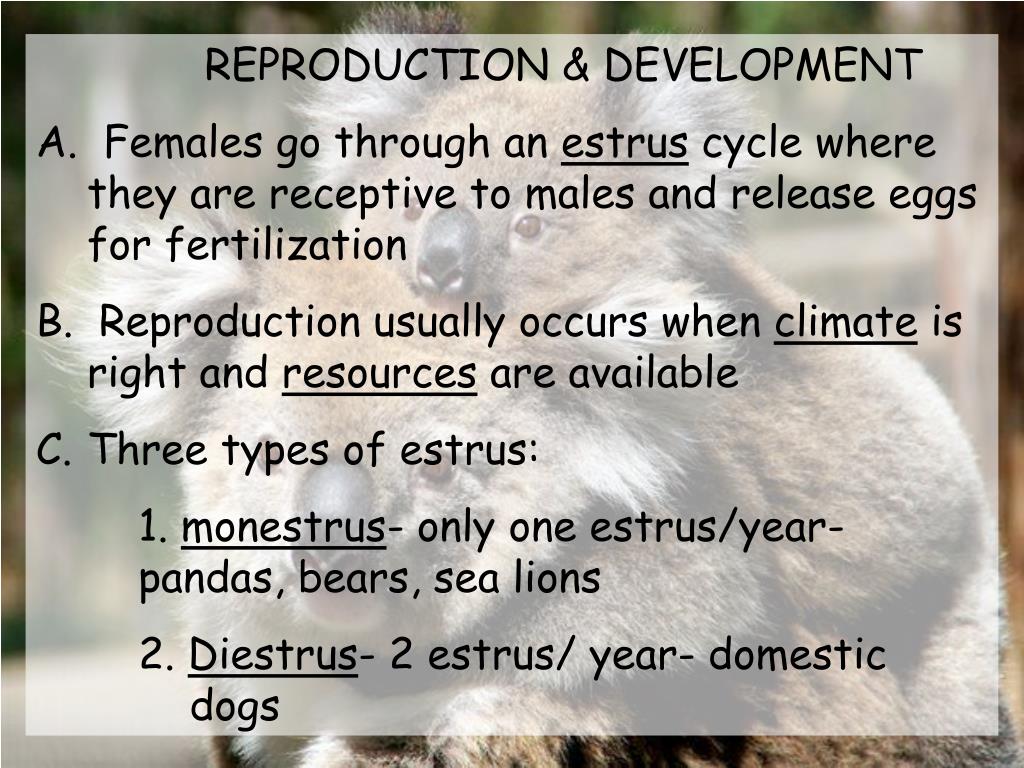 REPRODUCTION & DEVELOPMENT

A. Females go through an estrus cycle where they are receptive to males and release eggs for fertilization

B. Reproduction usually occurs when climate is right and resources are available

C. Three types of estrus:

1. monestrus- only one estrus/year- pandas, bears, sea lions

2. Diestrus- 2 estrus/ year- domestic dogs